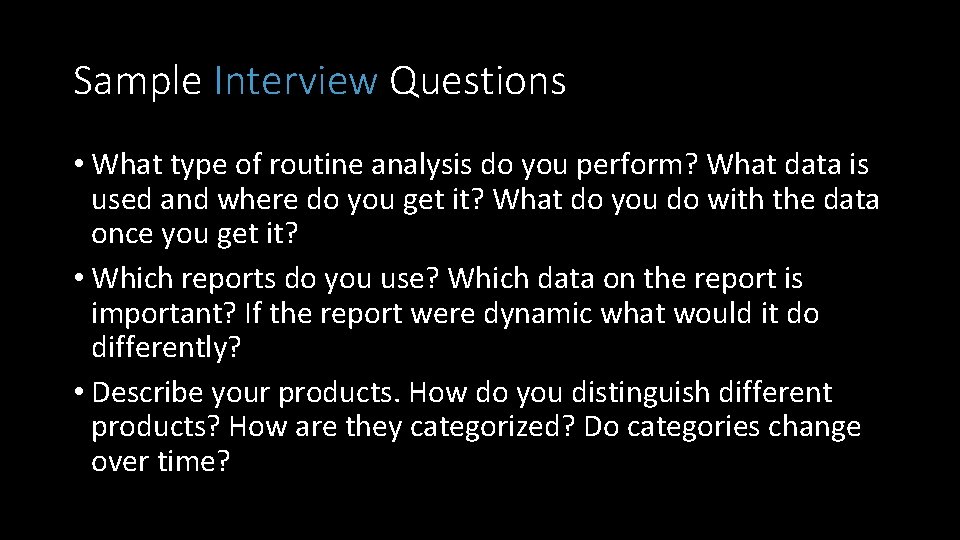 Sample Interview Questions

• What type of routine analysis do you perform? What data is used and where do you get it? What do you do with the data once you get it?

• Which reports do you use? Which data on the report is important? If the report were dynamic what would it do differently?

• Describe your products. How do you distinguish different products? How are they categorized? Do categories change over time?